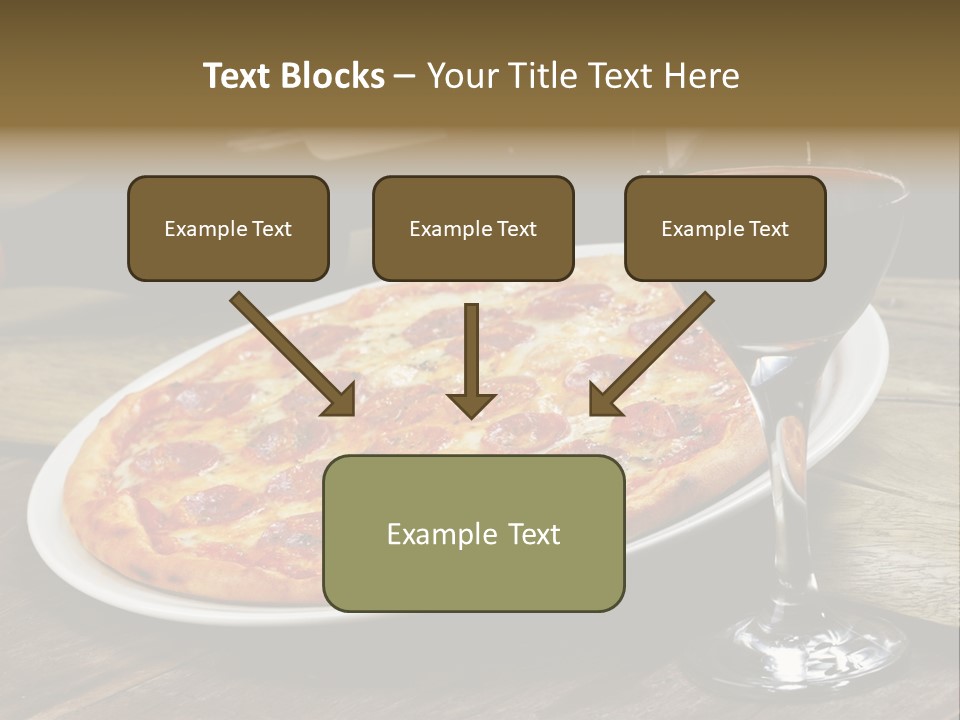 Text Blocks – Your Title Text Here

Example Text

Example Text

Example Text

Example Text